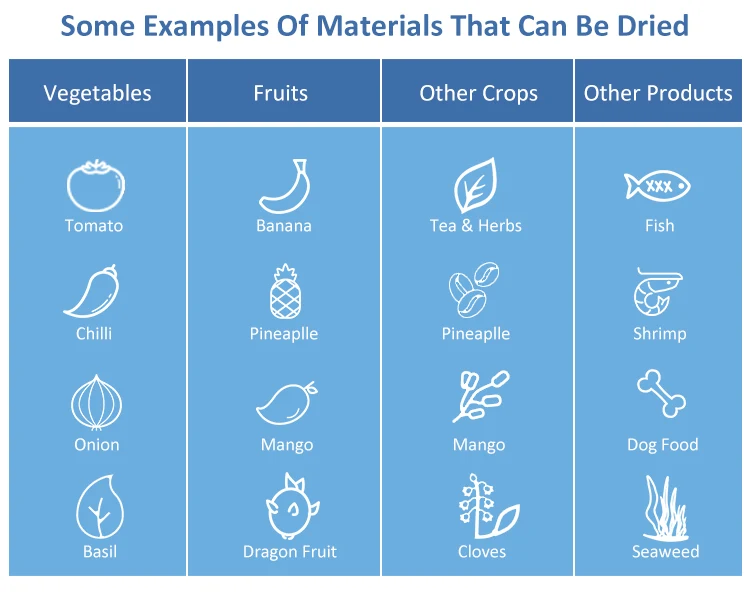 Some Examples Of Materials That Can Be Dried

| Vegetables | Fruits | Other Crops | Other Products |
|---|---|---|---|
| Tomato | Banana | Tea & Herbs | Fish |
| Chilli | Pineaplle | Pineaplle | Shrimp |
| Onion | Mango | Mango | Dog Food |
| Basil | Dragon Fruit | Cloves | Seaweed |